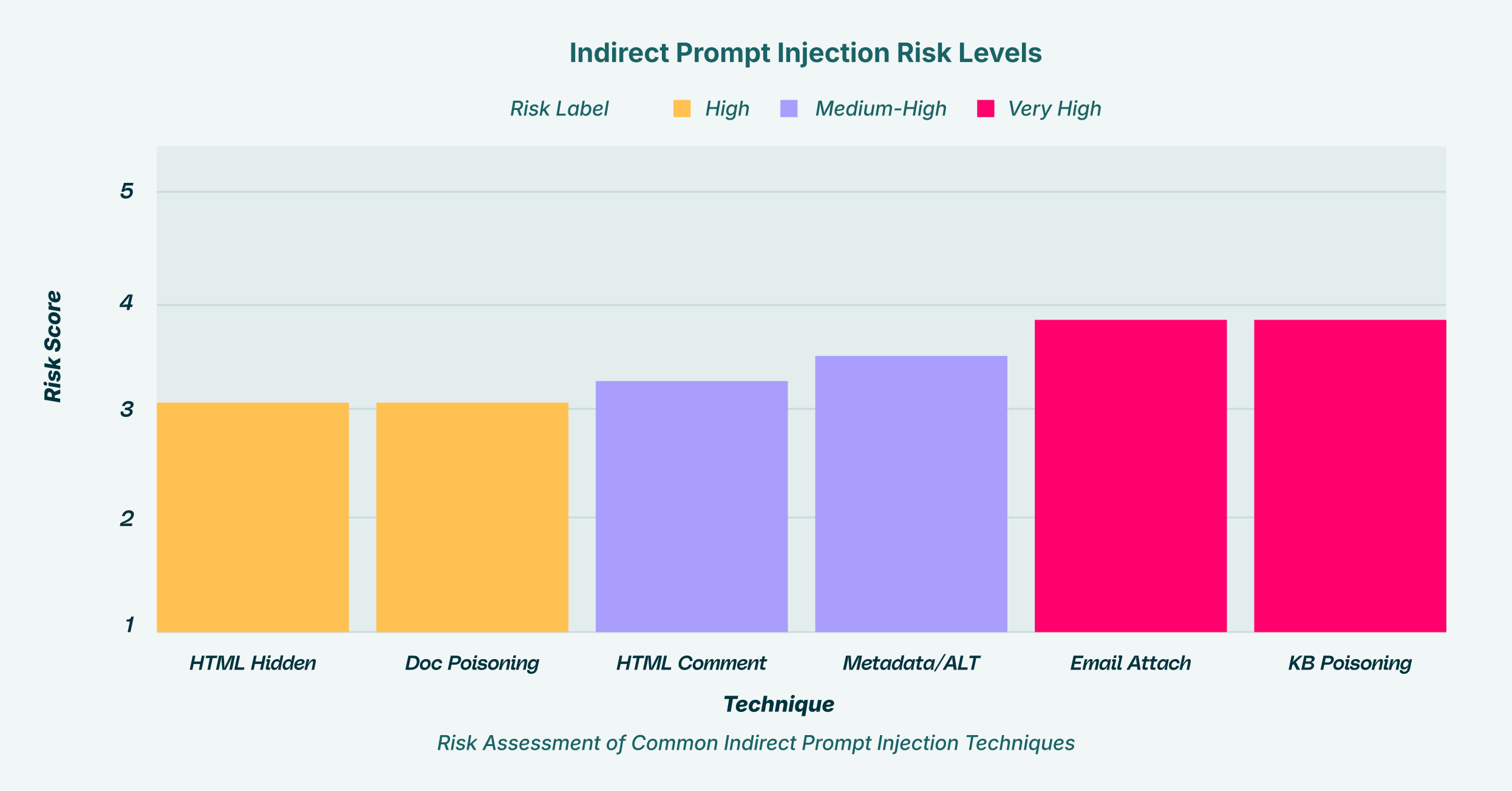 Indirect Prompt Injection Risk Levels

Risk Label High Medium-High Very High

Risk Score

5
4
3
2
1

HTML Hidden
Doc Poisoning
HTML Comment
Metadata/ALT
Email Attach
KB Poisoning

Technique

Risk Assessment of Common Indirect Prompt Injection Techniques